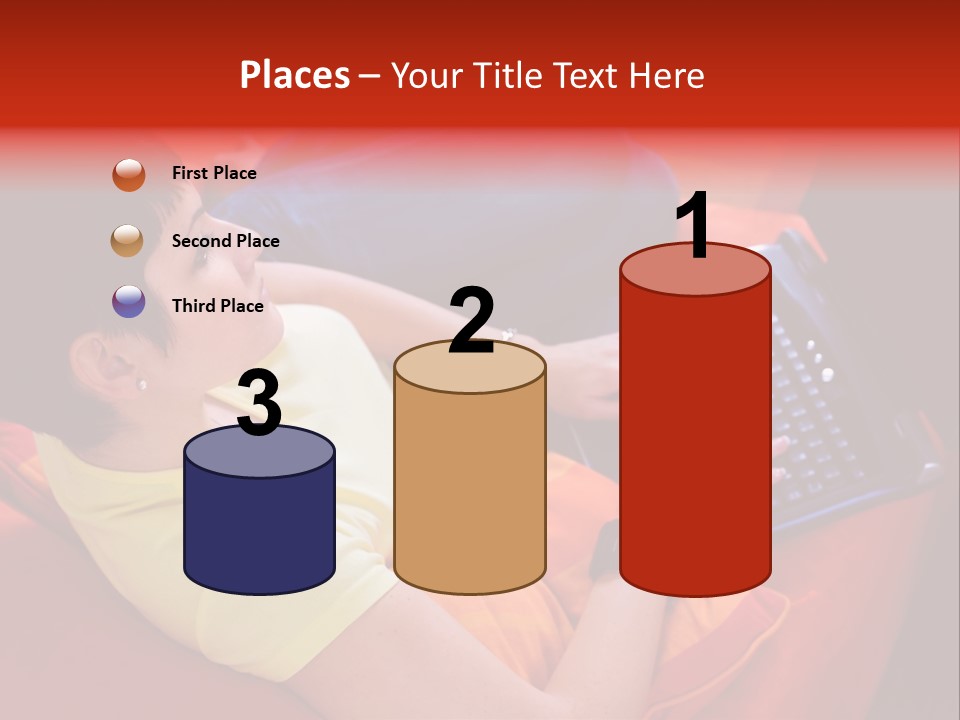 Places – Your Title Text Here

First Place

Second Place

Third Place

3

2

1